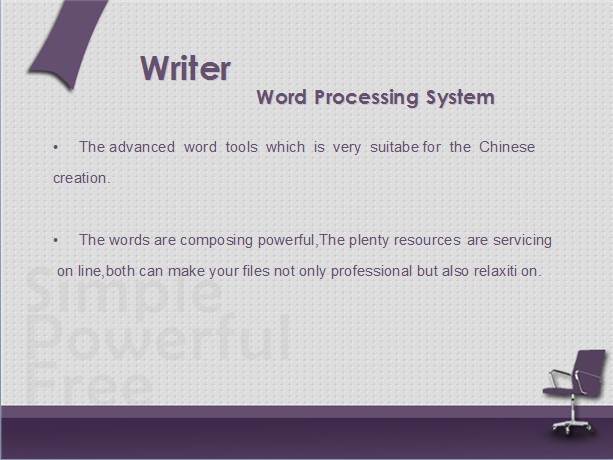 Writer

Word Processing System

• The advanced word tools which is very suitabe for the Chinese creation.

• The words are composing powerful,The plenty resources are servicing on line,both can make your files not only professional but also relaxiti on.

Simple
Powerful
Free